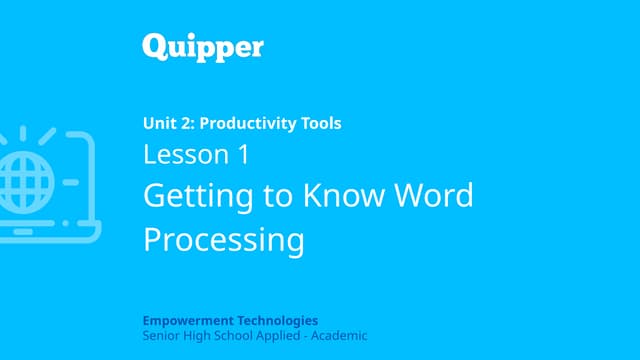 Quipper

Unit 2: Productivity Tools

Lesson 1

Getting to Know Word Processing

Empowerment Technologies
Senior High School Applied - Academic